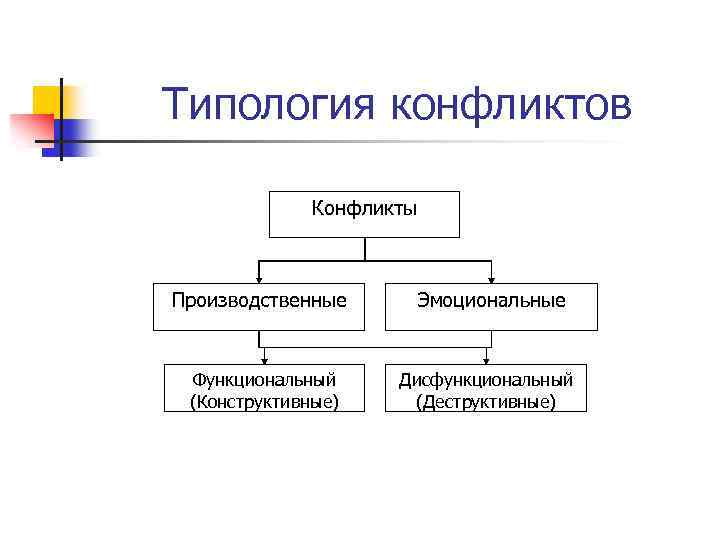 Типология конфликтов

Конфликты

Производственные

Эмоциональные

Функциональный (Конструктивные)

Дисфункциональный (Деструктивные)